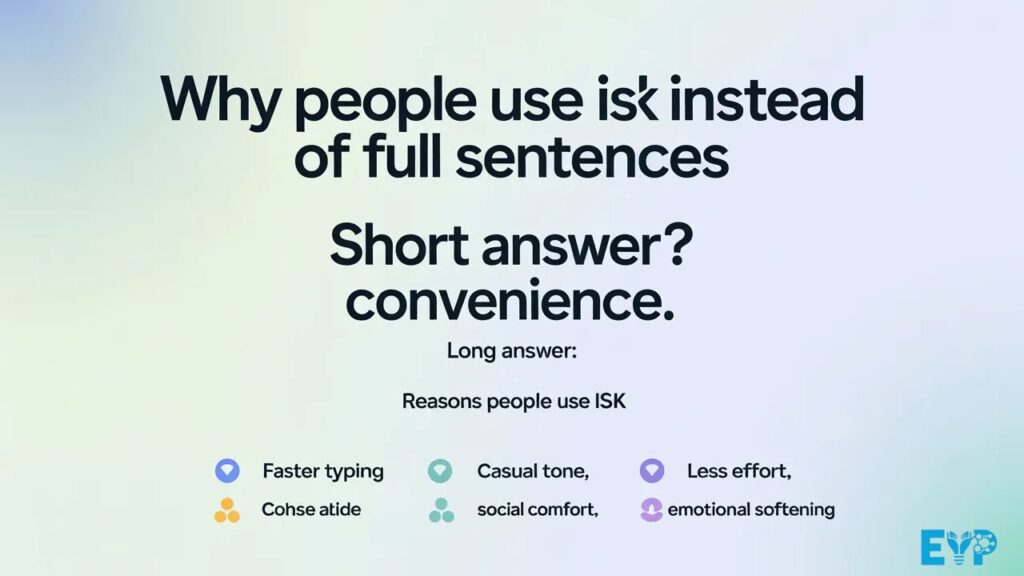 Why people use isk instead of full sentences

Short answer? convenience.

Long answer:

Reasons people use ISK

Faster typing
Casual tone,
Less effort,
Cohse atide
social comfort,
emotional softening

EYP